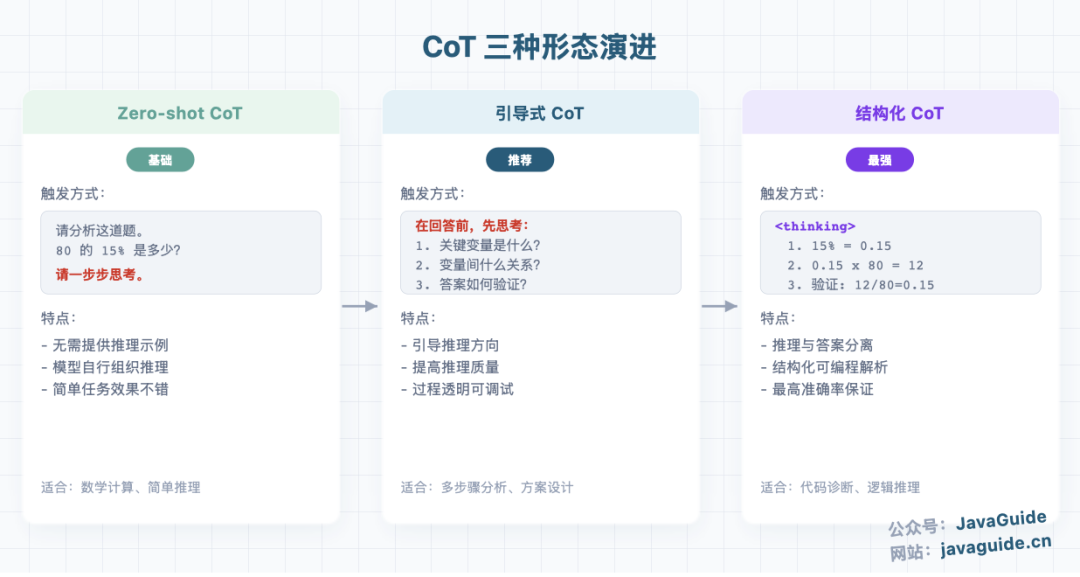 CoT 三种形态演进

Zero-shot CoT

基础

触发方式：

请分析这道题。
80 的 15% 是多少?
请一步步思考。

特点：

- 无需提供推理示例
- 模型自行组织推理
- 简单任务效果不错

适合：数学计算、简单推理

引导式 CoT

推荐

触发方式：

在回答前，先思考：
1. 关键变量是什么?
2. 变量间什么关系?
3. 答案如何验证?

特点：

- 引导推理方向
- 提高推理质量
- 过程透明可调试

适合：多步骤分析、方案设计

结构化 CoT

最强

触发方式：

<thinking>
1. 15% = 0.15
2. 0.15 x 80 = 12
3. 验证：12/80=0.15

特点：

- 推理与答案分离
- 结构化可编程解析
- 最高准确率保证

适合：代码诊断、逻辑推理

公众号：JavaGuide
网站：javaguide.cn